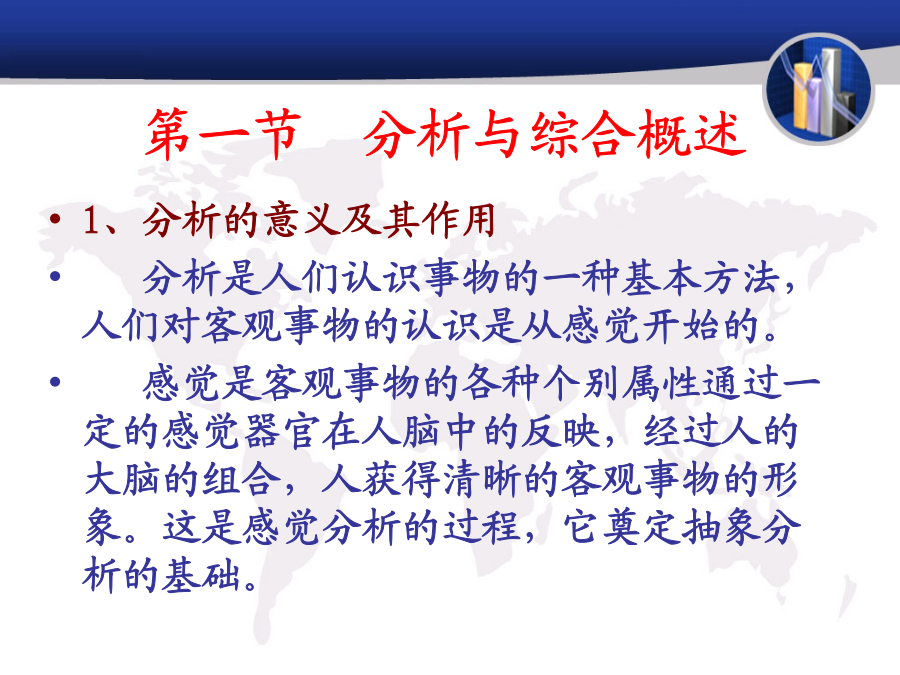 第一节　分析与综合概述

• 1、分析的意义及其作用

• 　分析是人们认识事物的一种基本方法，人们对客观事物的认识是从感觉开始的。

• 　感觉是客观事物的各种个别属性通过一定的感觉器官在人脑中的反映，经过人的大脑的组合，人获得清晰的客观事物的形象。这是感觉分析的过程，它奠定抽象分析的基础。